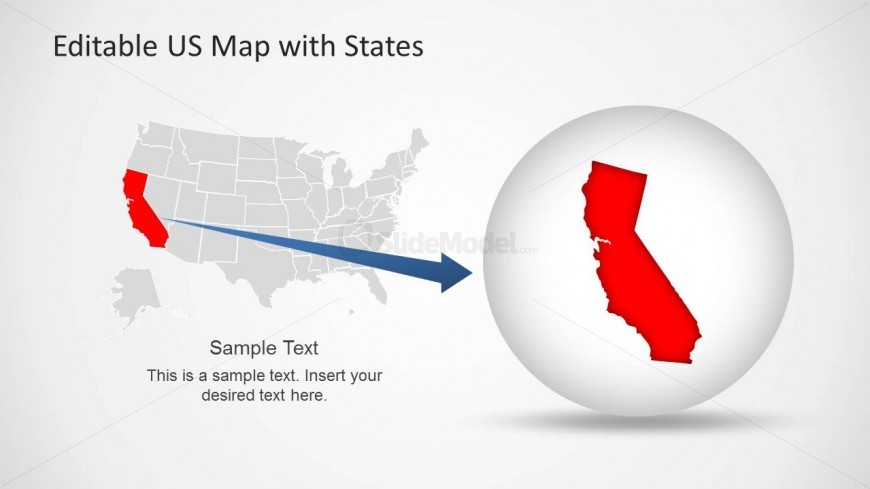 Editable US Map with States

SlideModel.com

Sample Text

This is a sample text. Insert your desired text here.